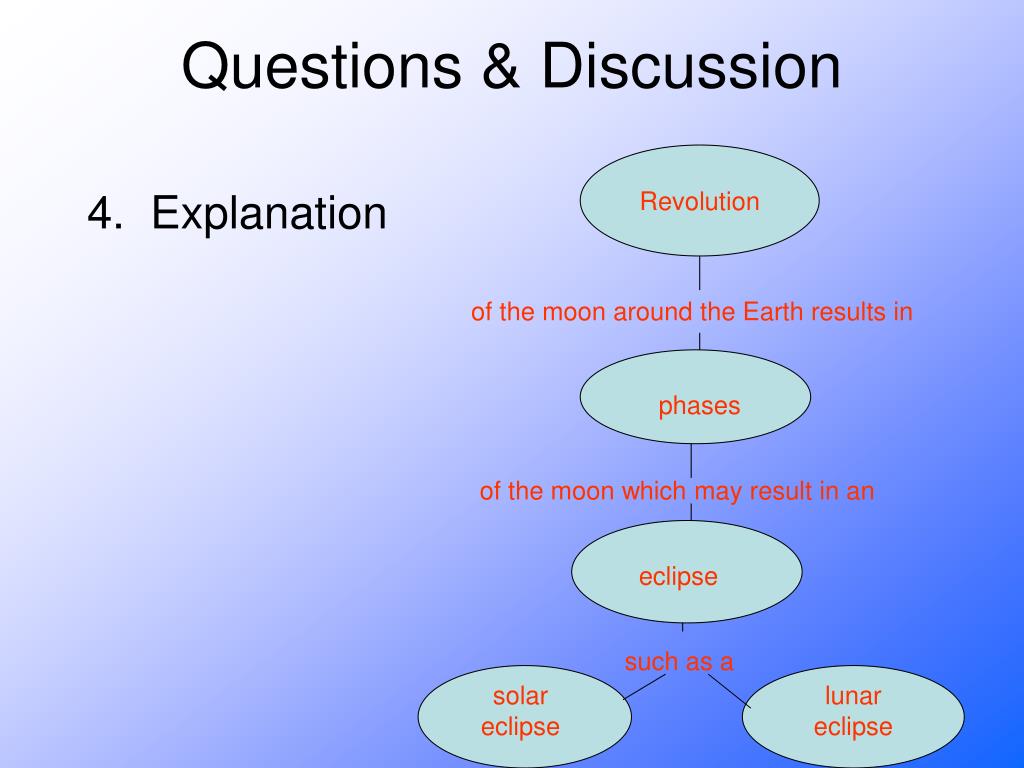 Questions & Discussion

4. Explanation

Revolution

of the moon around the Earth results in

phases

of the moon which may result in an

eclipse

such as a

solar eclipse

lunar eclipse